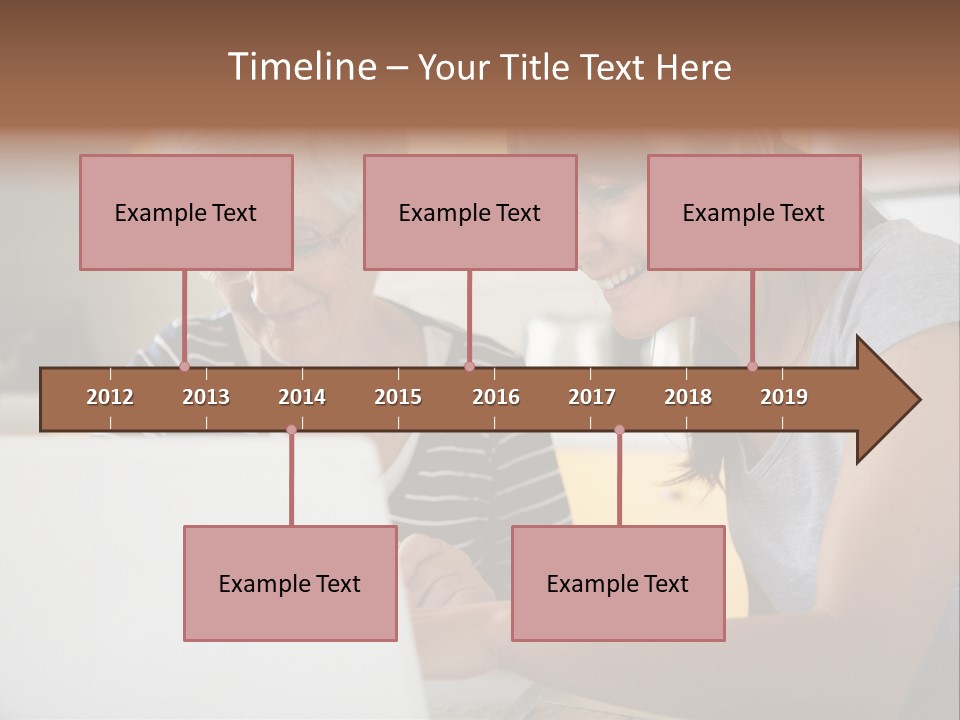 Timeline – Your Title Text Here

Example Text

Example Text

Example Text

2012 2013 2014 2015 2016 2017 2018 2019

Example Text

Example Text